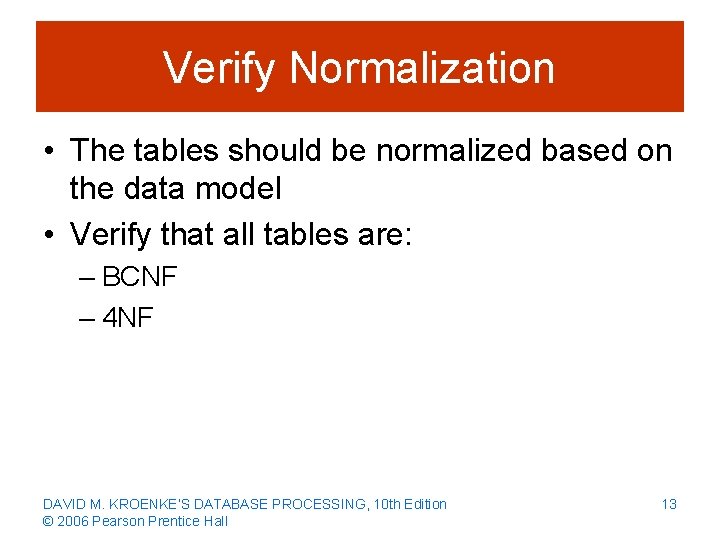 Verify Normalization

• The tables should be normalized based on the data model
• Verify that all tables are:
– BCNF
– 4NF

DAVID M. KROENKE'S DATABASE PROCESSING, 10th Edition
© 2006 Pearson Prentice Hall

13